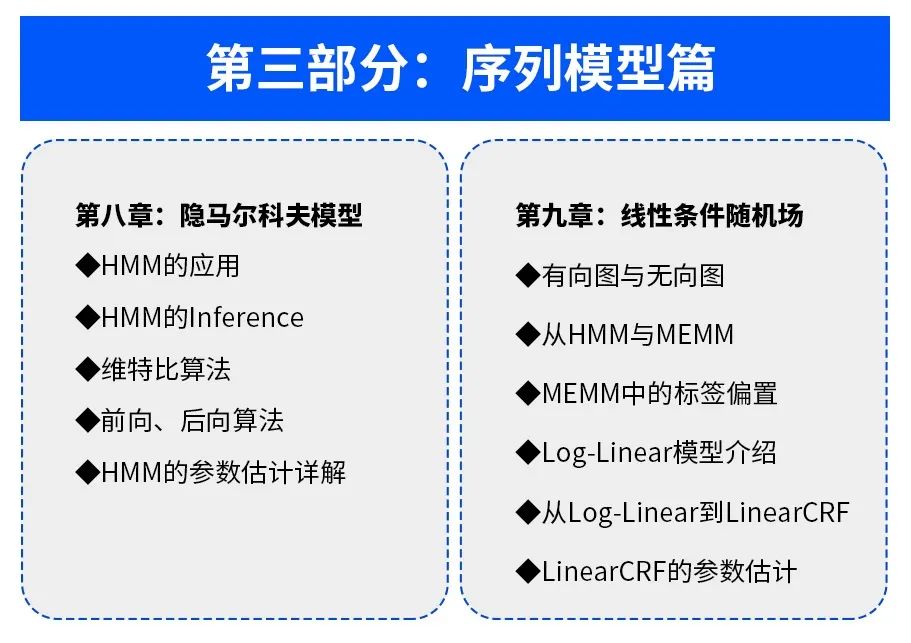 第三部分：序列模型篇

第八章：隐马尔科夫模型

◆HMM的应用

◆HMM的Inference

◆维特比算法

◆前向、后向算法

◆HMM的参数估计详解

第九章：线性条件随机场

◆有向图与无向图

◆从HMM与MEMM

◆MEMM中的标签偏置

◆Log-Linear模型介绍

◆从Log-Linear到LinearCRF

◆LinearCRF的参数估计